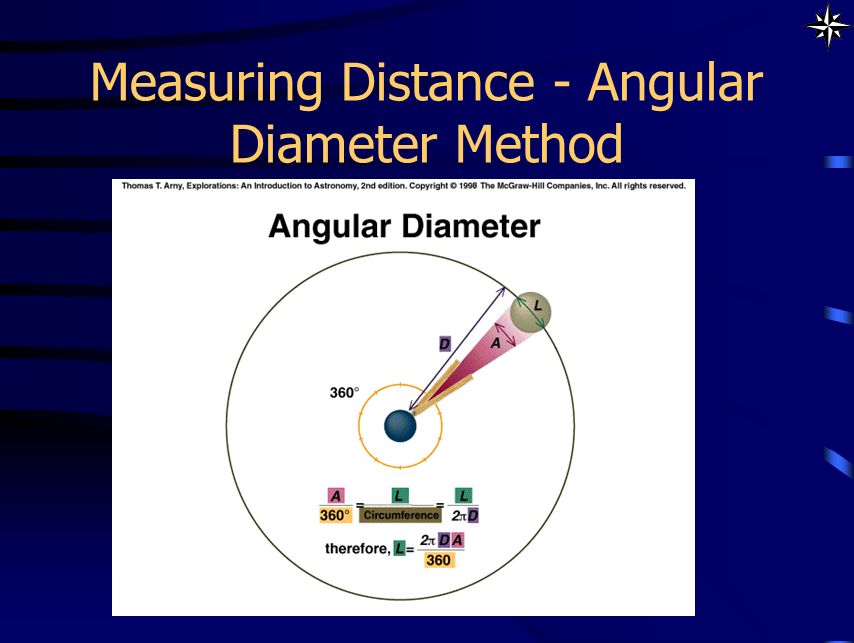 Measuring Distance - Angular Diameter Method

Thomas T. Arny, Explorations: An Introduction to Astronomy, 2nd edition. Copyright © 1998 The McGraw-Hill Companies, Inc. All rights reserved.

Angular Diameter

L

D

A

360°

$\frac{A}{360°} = \frac{L}{\text{Circumference}} = \frac{L}{2\pi D}$

therefore, $L = \frac{2\pi D A}{360}$